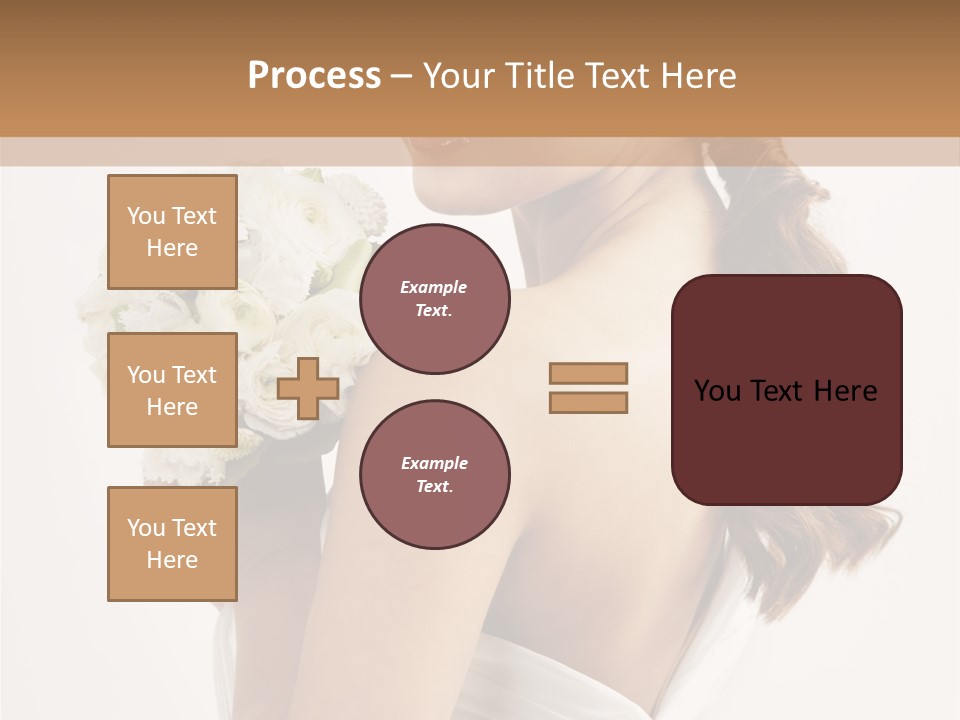 Process – Your Title Text Here

You Text Here

You Text Here

You Text Here

Example Text.

Example Text.

You Text Here